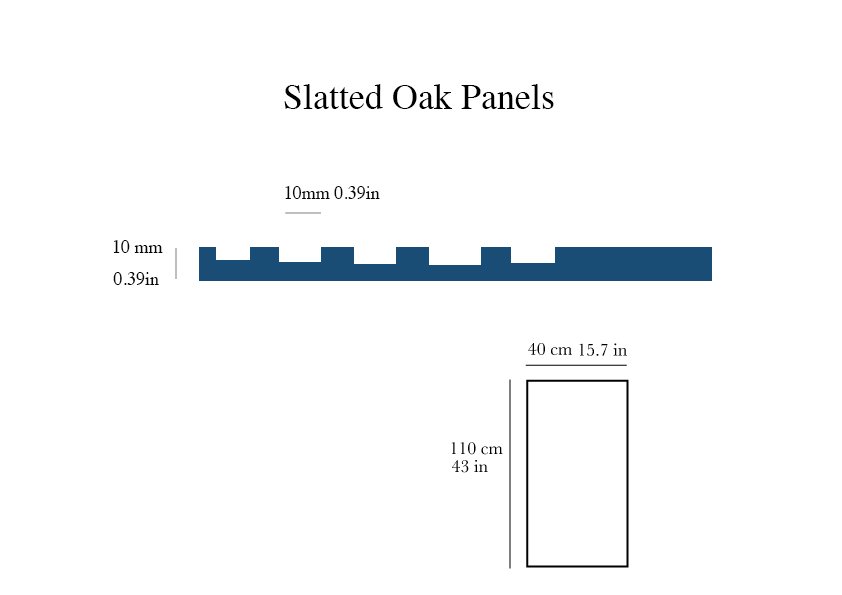 Slatted Oak Panels

10mm 0.39in

10 mm
0.39in

40 cm 15.7 in

110 cm
43 in